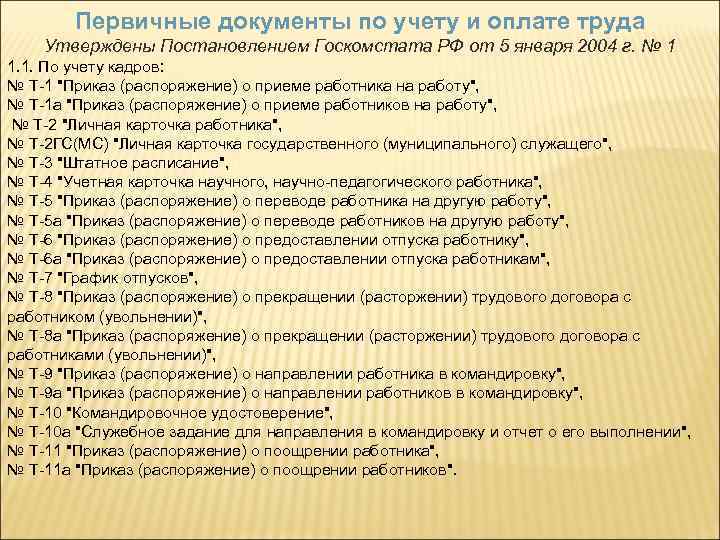 Первичные документы по учету и оплате труда
Утверждены Постановлением Госкомстата РФ от 5 января 2004 г. № 1

1.1. По учету кадров:
№ Т-1 "Приказ (распоряжение) о приеме работника на работу",
№ Т-1а "Приказ (распоряжение) о приеме работников на работу",
№ Т-2 "Личная карточка работника",
№ Т-2ГС(МС) "Личная карточка государственного (муниципального) служащего",
№ Т-3 "Штатное расписание",
№ Т-4 "Учетная карточка научного, научно-педагогического работника",
№ Т-5 "Приказ (распоряжение) о переводе работника на другую работу",
№ Т-5а "Приказ (распоряжение) о переводе работников на другую работу",
№ Т-6 "Приказ (распоряжение) о предоставлении отпуска работнику",
№ Т-6а "Приказ (распоряжение) о предоставлении отпуска работникам",
№ Т-7 "График отпусков",
№ Т-8 "Приказ (распоряжение) о прекращении (расторжении) трудового договора с работником (увольнении)",
№ Т-8а "Приказ (распоряжение) о прекращении (расторжении) трудового договора с работниками (увольнении)",
№ Т-9 "Приказ (распоряжение) о направлении работника в командировку",
№ Т-9а "Приказ (распоряжение) о направлении работников в командировку",
№ Т-10 "Командировочное удостоверение",
№ Т-10а "Служебное задание для направления в командировку и отчет о его выполнении",
№ Т-11 "Приказ (распоряжение) о поощрении работника",
№ Т-11а "Приказ (распоряжение) о поощрении работников".